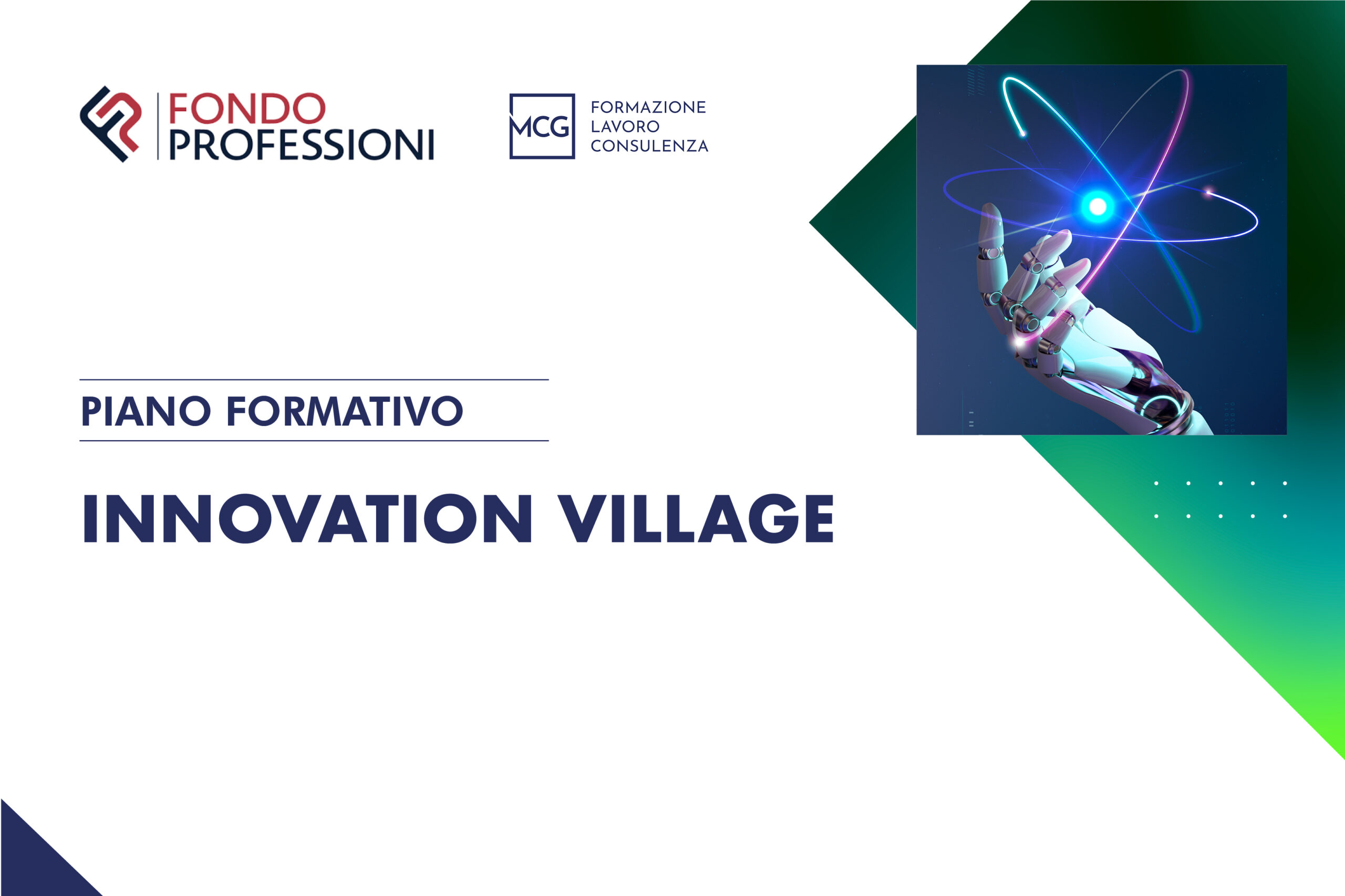 FONDO PROFESSIONI

MCG FORMAZIONE LAVORO CONSULENZA

PIANO FORMATIVO

INNOVATION VILLAGE